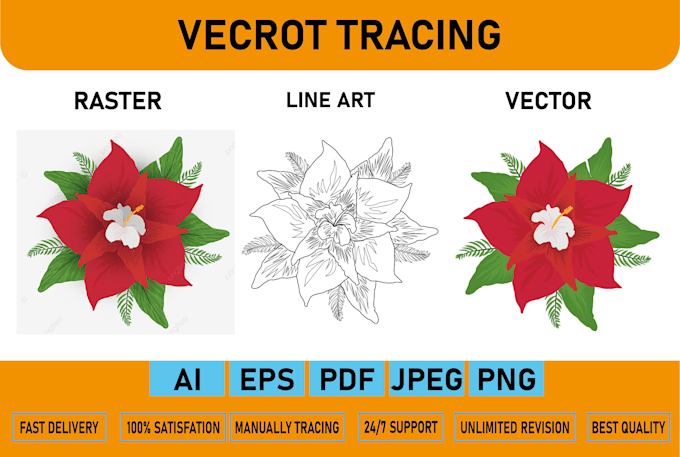 VECROT TRACING

RASTER

LINE ART

VECTOR

AI EPS PDF JPEG PNG

FAST DELIVERY 100% SATISFATION MANUALLY TRACING 24/7 SUPPORT UNLIMITED REVISION BEST QUALITY